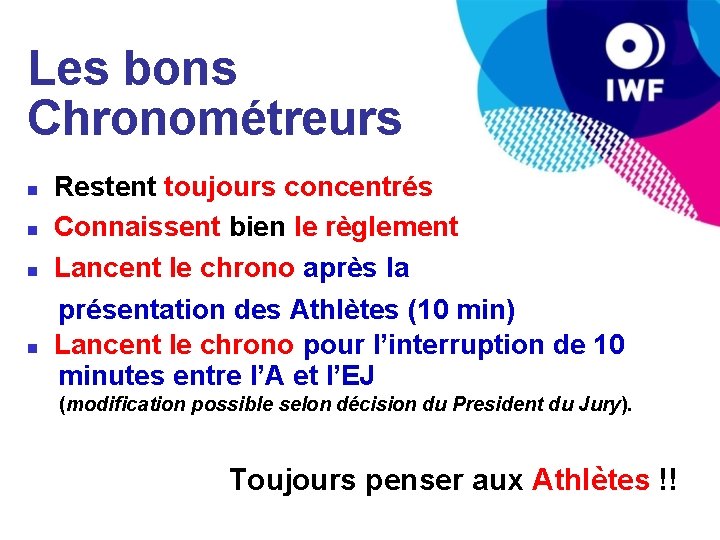 IWF

Les bons Chronométreurs

- Restent toujours concentrés
- Connaissent bien le règlement
- Lancent le chrono après la présentation des Athlètes (10 min)
- Lancent le chrono pour l'interruption de 10 minutes entre l'A et l'EJ (modification possible selon décision du President du Jury).

Toujours penser aux Athlètes !!